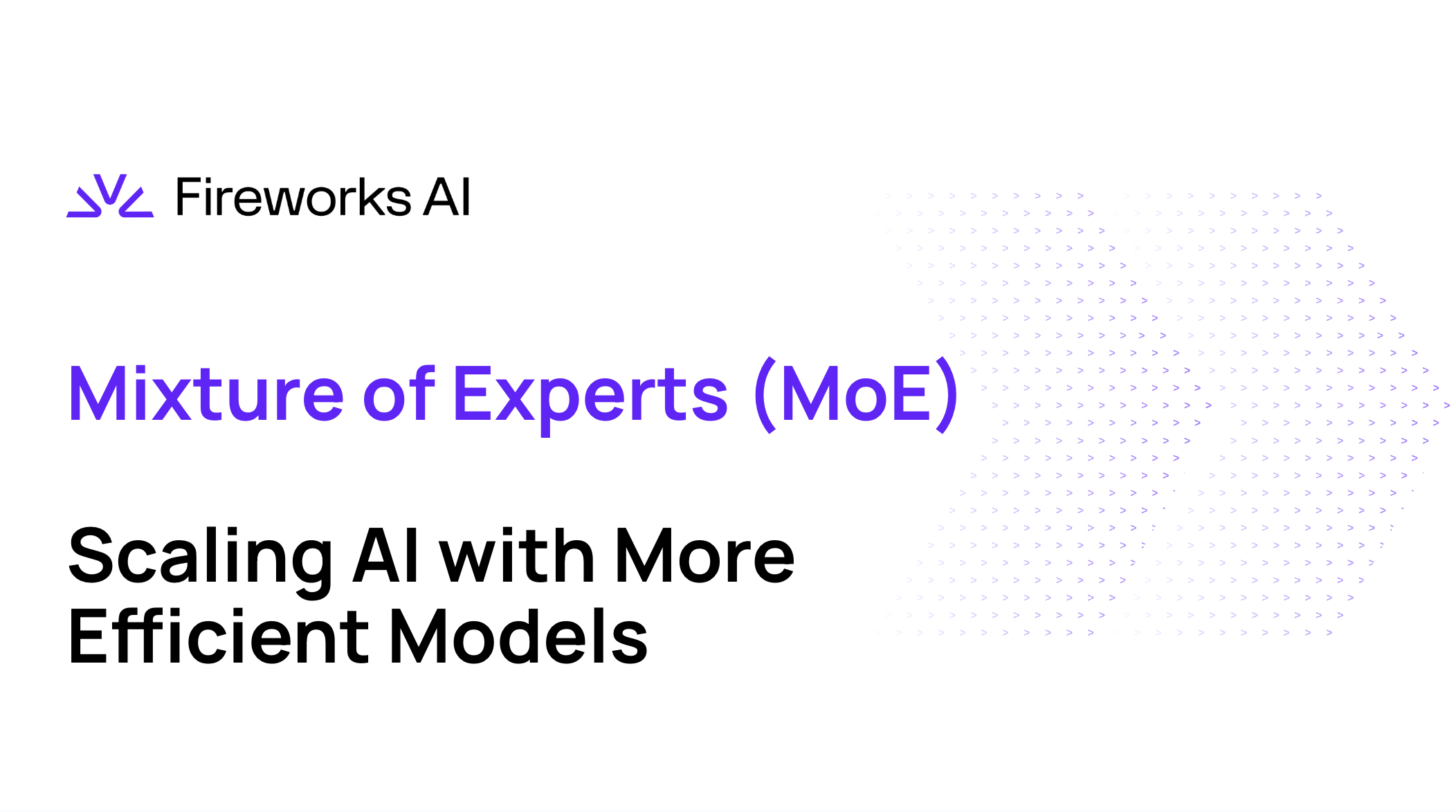 Fireworks AI

Mixture of Experts (MoE)

Scaling AI with More Efficient Models